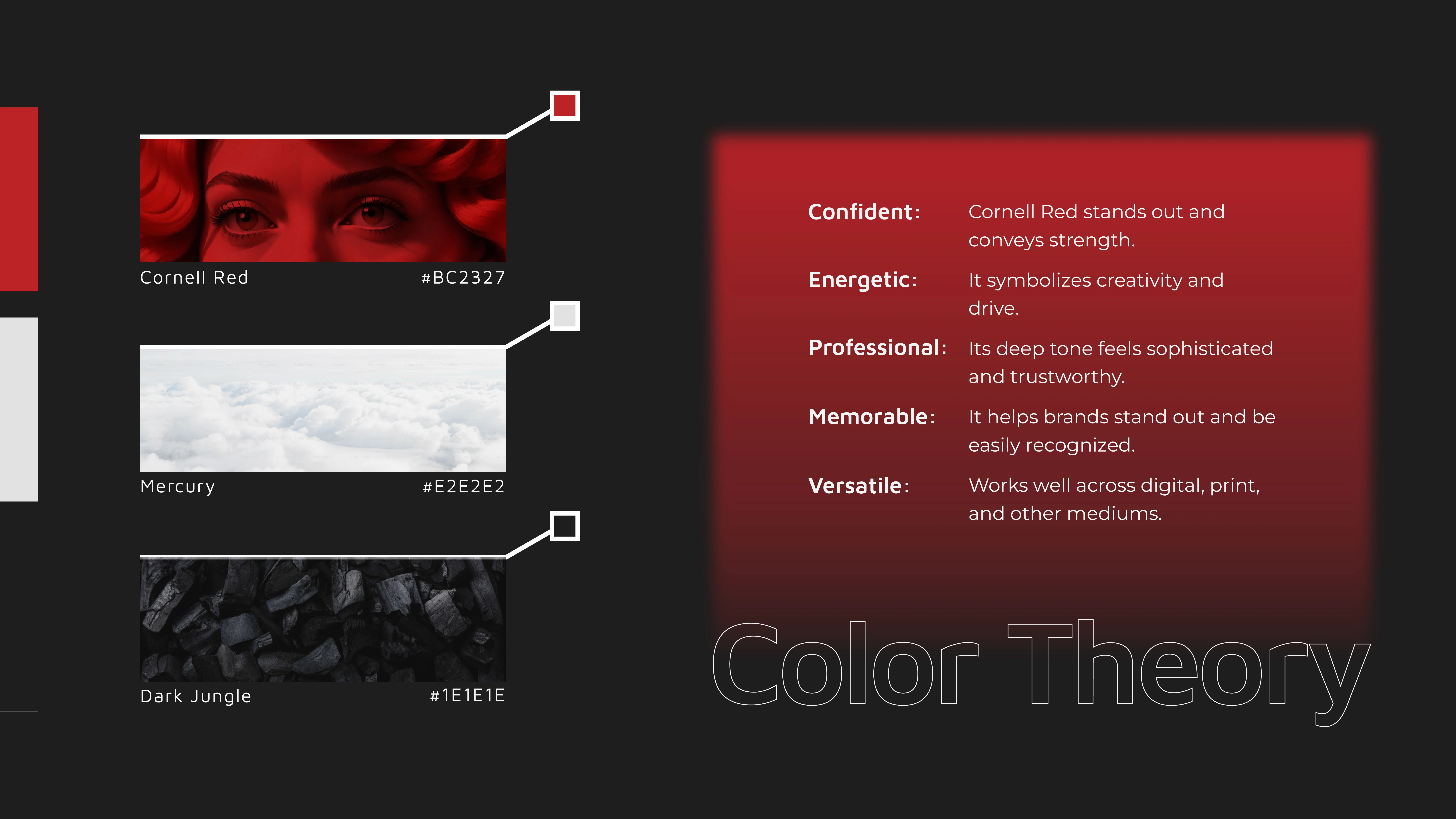 Cornell Red #BC2327

Mercury #E2E2E2

Dark Jungle #1E1E1E

Confident: Cornell Red stands out and conveys strength.

Energetic: It symbolizes creativity and drive.

Professional: Its deep tone feels sophisticated and trustworthy.

Memorable: It helps brands stand out and be easily recognized.

Versatile: Works well across digital, print, and other mediums.

Color Theory